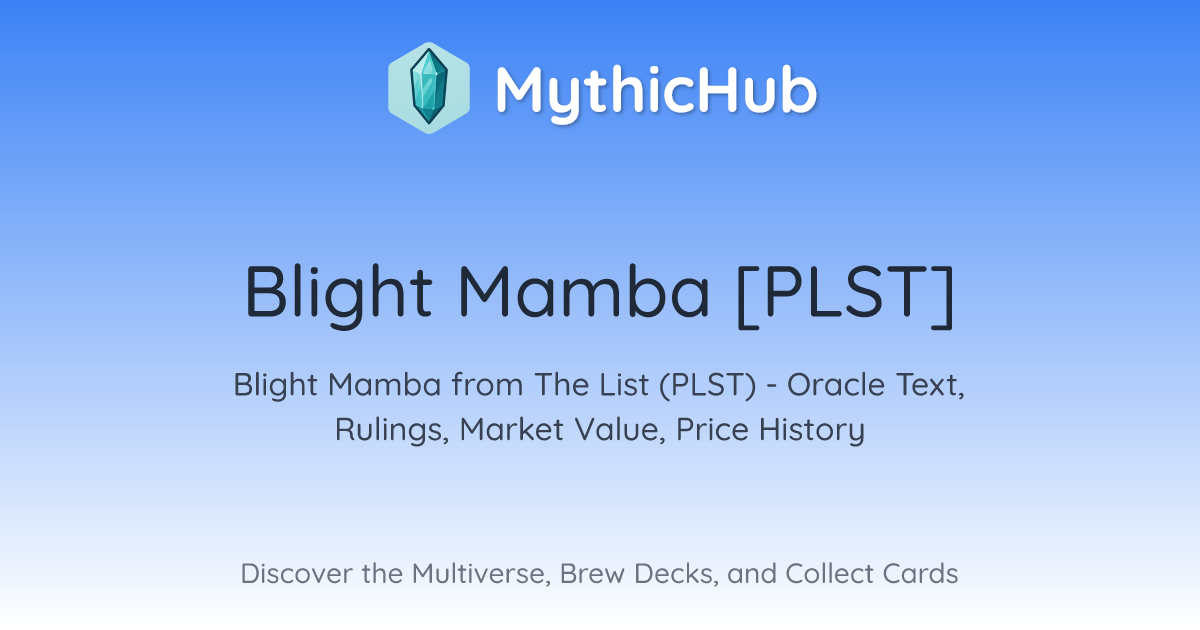 MythicHub

Blight Mamba [PLST]

Blight Mamba from The List (PLST) - Oracle Text, Rulings, Market Value, Price History

Discover the Multiverse, Brew Decks, and Collect Cards